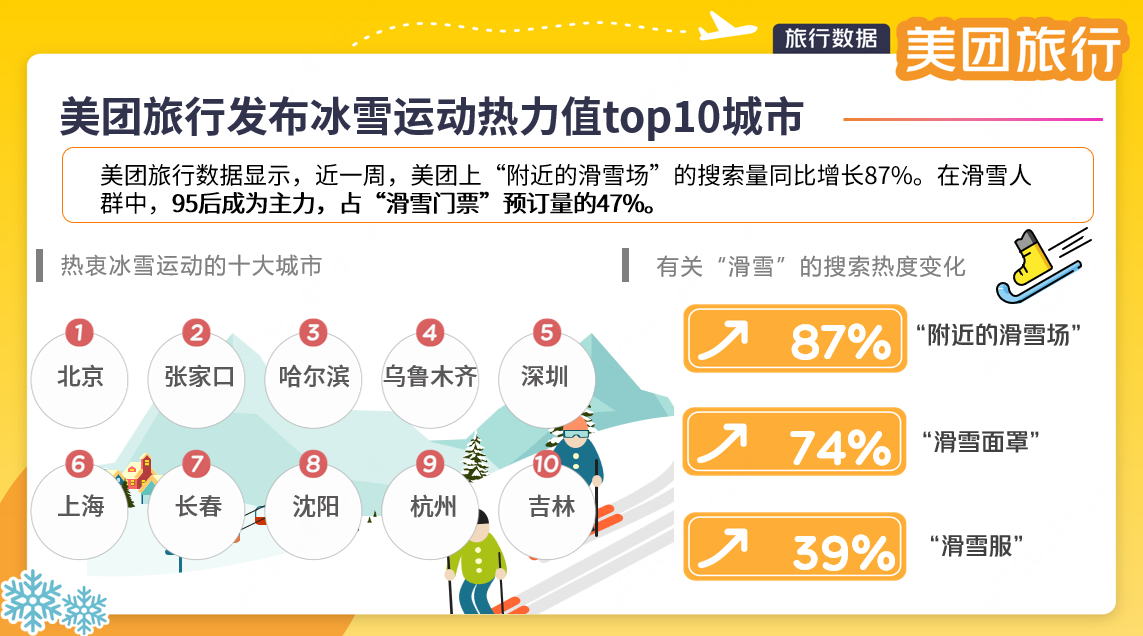 旅行数据

美团旅行

美团旅行发布冰雪运动热力值top10城市

美团旅行数据显示，近一周，美团上“附近的滑雪场”的搜索量同比增长87%。在滑雪人群中，95后成为主力，占“滑雪门票”预订量的47%。

热衷冰雪运动的十大城市

1 北京
2 张家口
3 哈尔滨
4 乌鲁木齐
5 深圳
6 上海
7 长春
8 沈阳
9 杭州
10 吉林

有关“滑雪”的搜索热度变化

87% “附近的滑雪场”

74% “滑雪面罩”

39% “滑雪服”